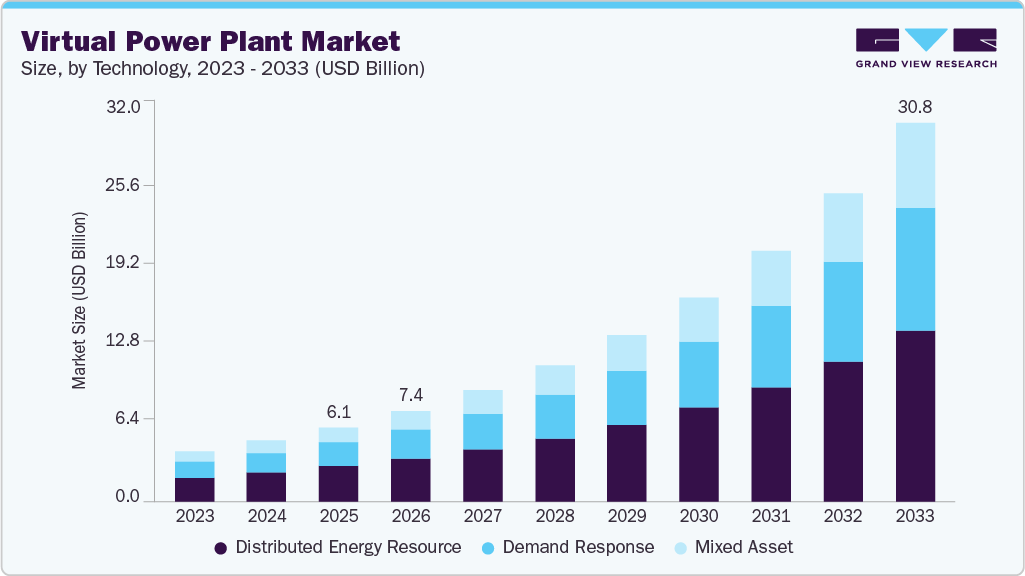 Virtual Power Plant Market
Size, by Technology, 2023 - 2033 (USD Billion)

GRAND VIEW RESEARCH

Market Size (USD Billion)

32.0
25.6
19.2
12.8
6.4
0.0

6.1
7.4
30.8

2023 2024 2025 2026 2027 2028 2029 2030 2031 2032 2033

Distributed Energy Resource
Demand Response
Mixed Asset